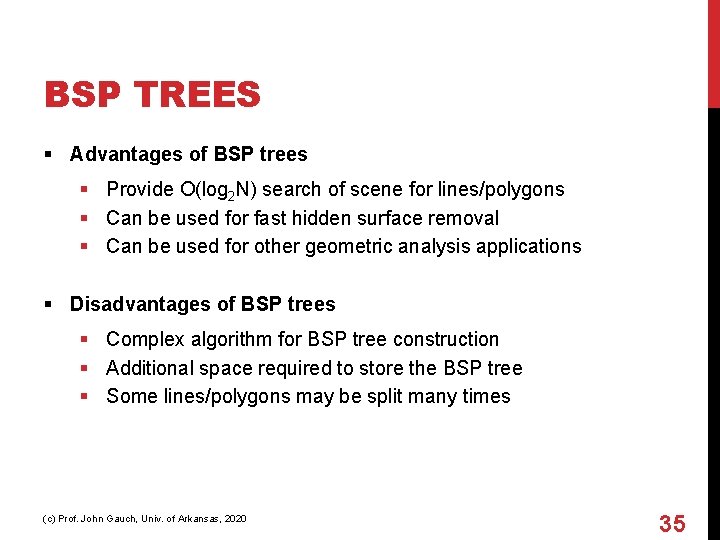 BSP TREES

▪ Advantages of BSP trees

▪ Provide $O(\log_2 N)$ search of scene for lines/polygons
▪ Can be used for fast hidden surface removal
▪ Can be used for other geometric analysis applications

▪ Disadvantages of BSP trees

▪ Complex algorithm for BSP tree construction
▪ Additional space required to store the BSP tree
▪ Some lines/polygons may be split many times

(c) Prof. John Gauch, Univ. of Arkansas, 2020

35